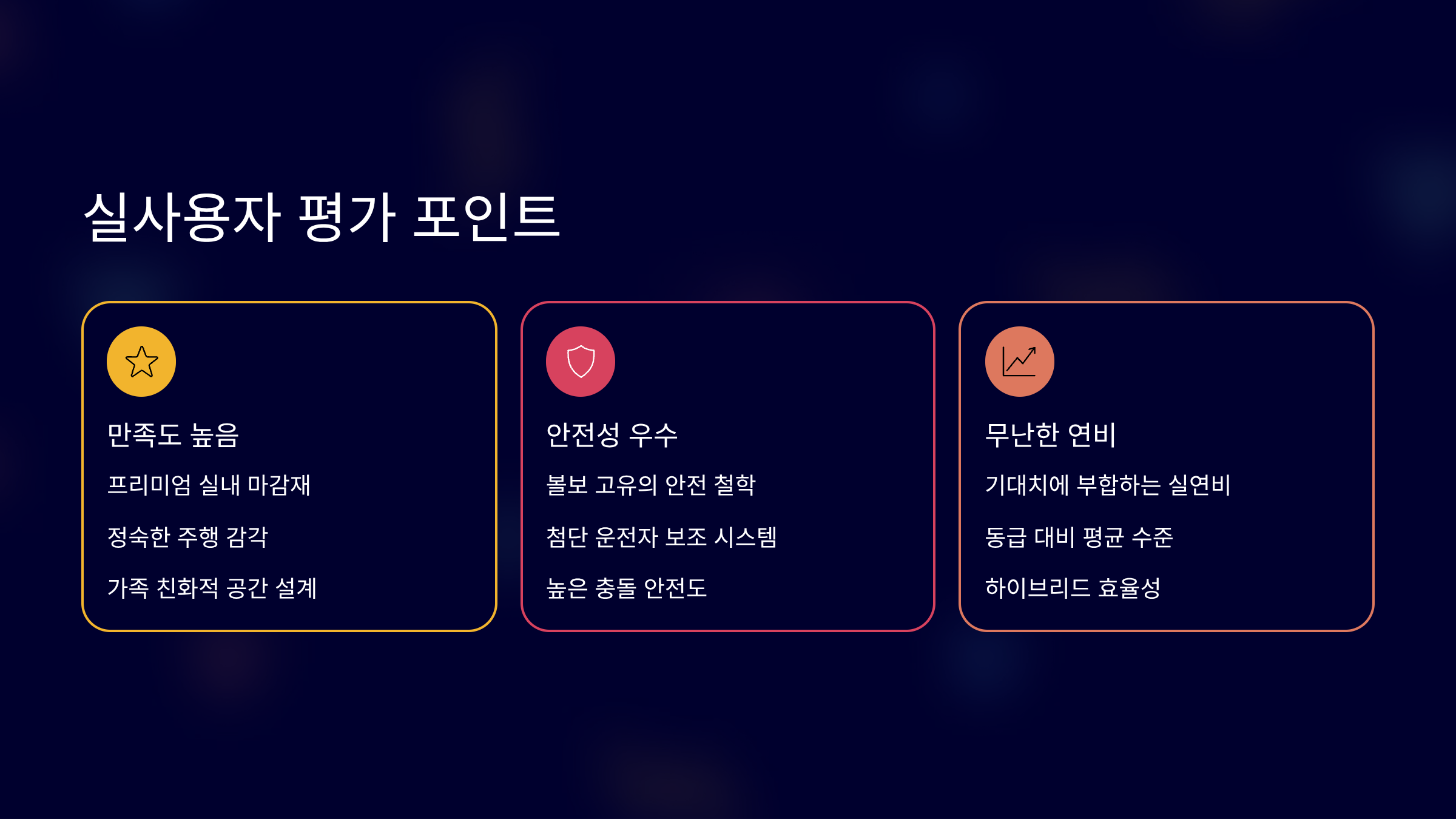 실사용자 평가 포인트

만족도 높음

프리미엄 실내 마감재

정숙한 주행 감각

가족 친화적 공간 설계

안전성 우수

볼보 고유의 안전 철학

첨단 운전자 보조 시스템

높은 충돌 안전도

무난한 연비

기대치에 부합하는 실연비

동급 대비 평균 수준

하이브리드 효율성